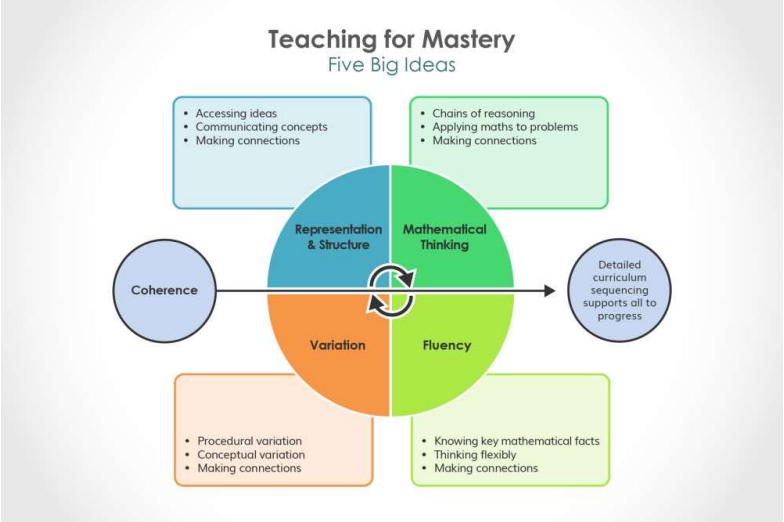 Teaching for Mastery
Five Big Ideas

• Accessing ideas
• Communicating concepts
• Making connections

• Chains of reasoning
• Applying maths to problems
• Making connections

Representation & Structure

Mathematical Thinking

Coherence

Detailed curriculum sequencing supports all to progress

Variation

Fluency

• Procedural variation
• Conceptual variation
• Making connections

• Knowing key mathematical facts
• Thinking flexibly
• Making connections